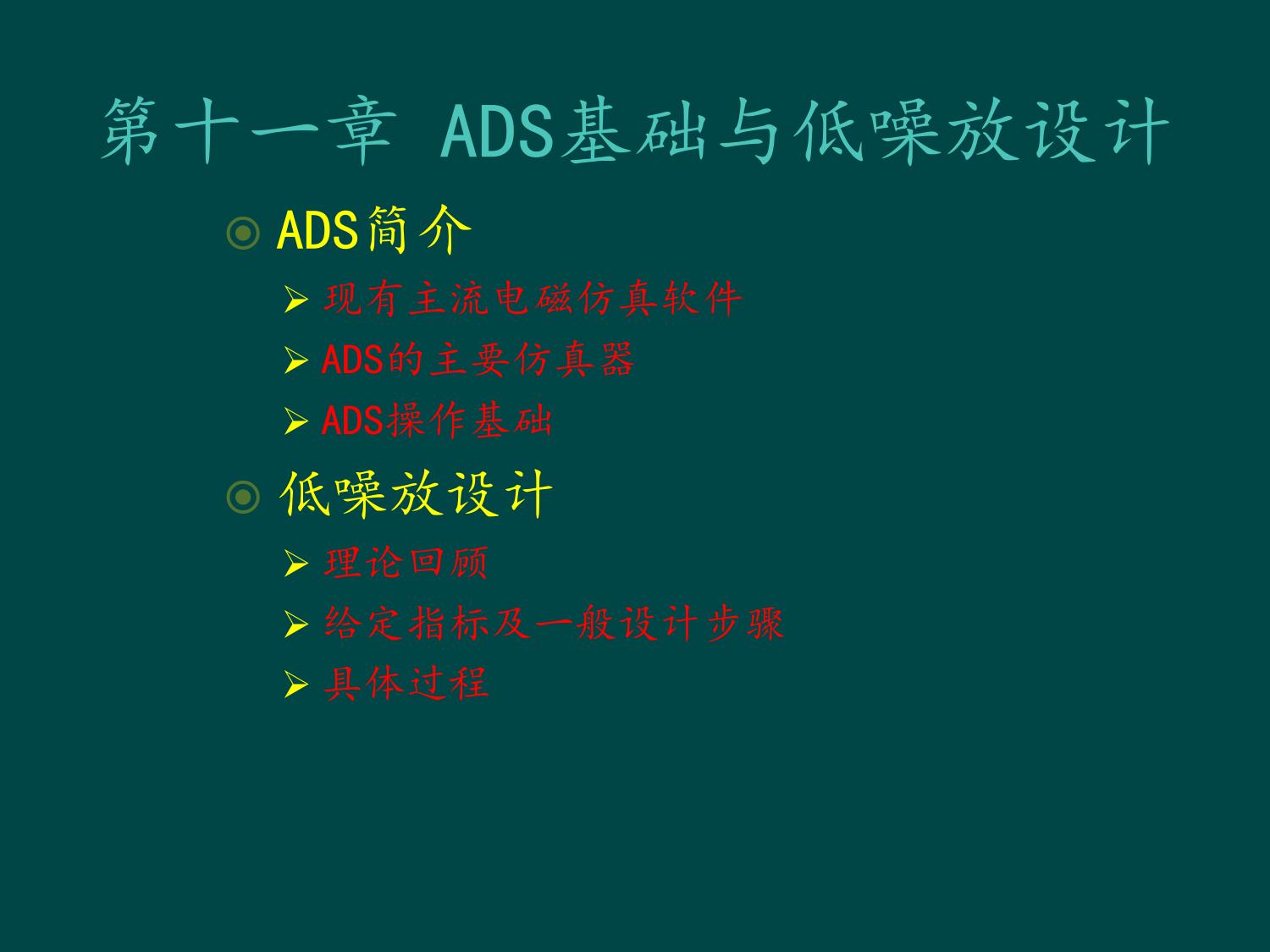 第十一章 ADS基础与低噪放设计

ADS简介

现有主流电磁仿真软件

ADS的主要仿真器

ADS操作基础

低噪放设计

理论回顾

给定指标及一般设计步骤

具体过程